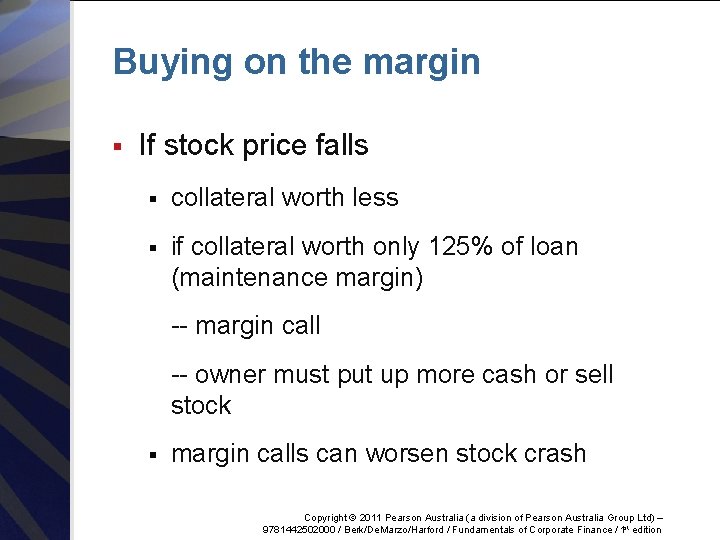 Buying on the margin

▪ If stock price falls

▪ collateral worth less

▪ if collateral worth only 125% of loan (maintenance margin)

-- margin call

-- owner must put up more cash or sell stock

▪ margin calls can worsen stock crash

Copyright © 2011 Pearson Australia (a division of Pearson Australia Group Ltd) – 9781442502000 / Berk/DeMarzo/Harford / Fundamentals of Corporate Finance / 1st edition